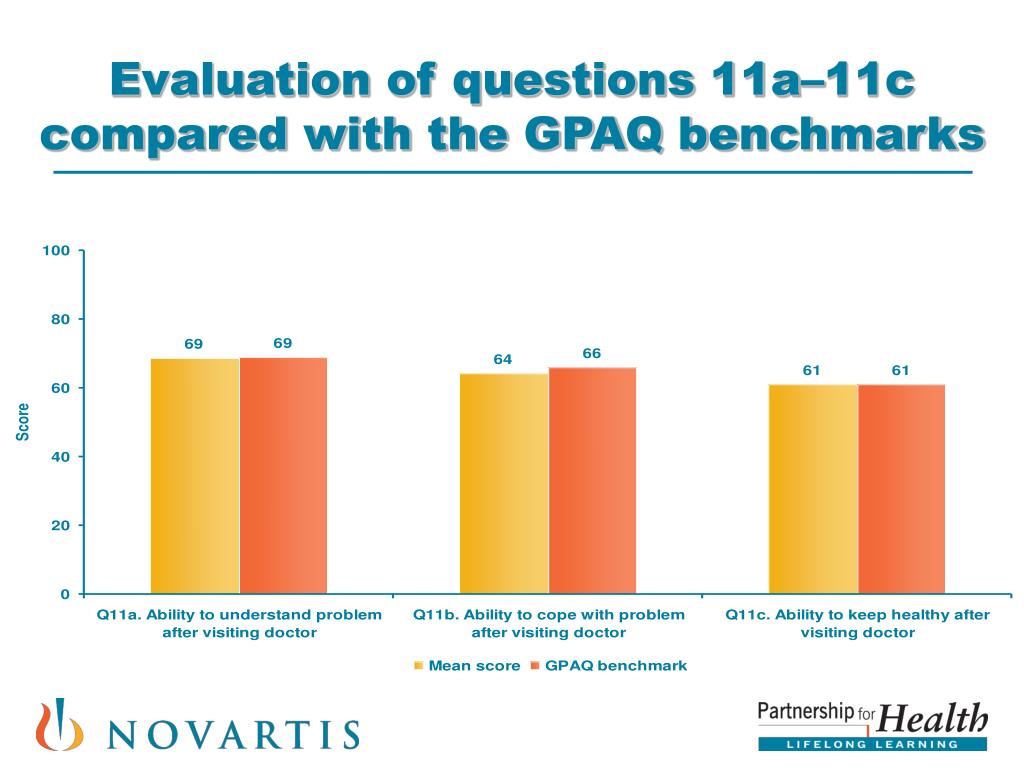 Evaluation of questions 11a–11c compared with the GPAQ benchmarks

100
80
60
40
20
0

Score

69 69
64 66
61 61

Q11a. Ability to understand problem after visiting doctor
Q11b. Ability to cope with problem after visiting doctor
Q11c. Ability to keep healthy after visiting doctor

Mean score GPAQ benchmark

NOVARTIS

Partnership for Health
LIFELONG LEARNING